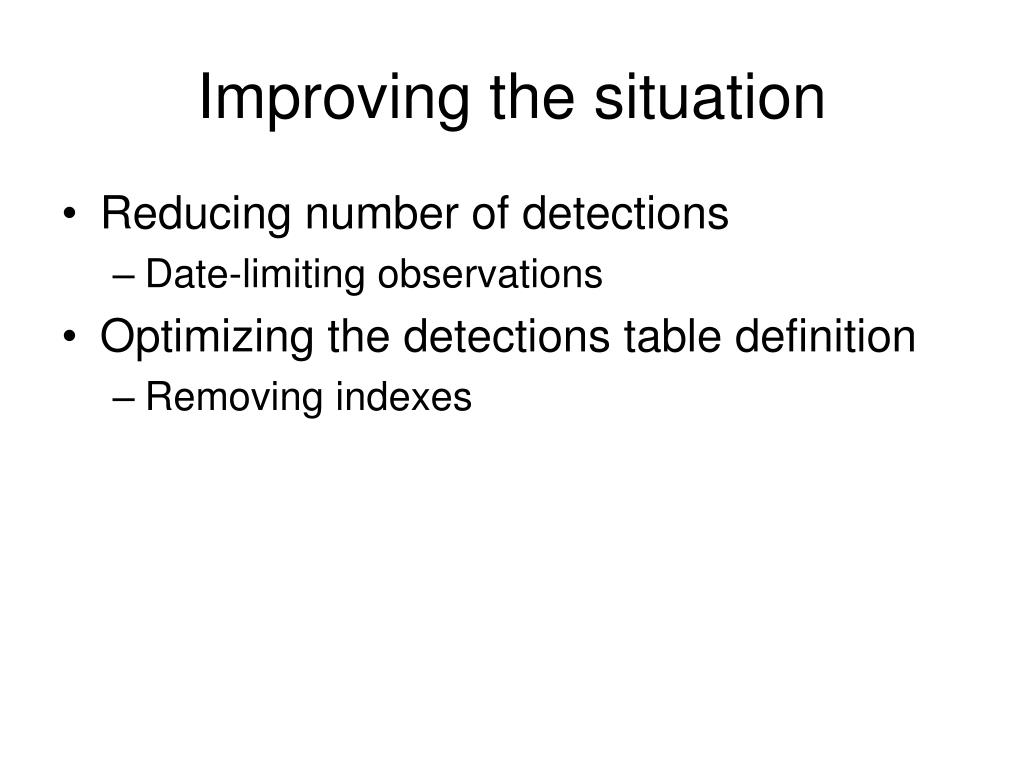 Improving the situation

• Reducing number of detections
– Date-limiting observations
• Optimizing the detections table definition
– Removing indexes